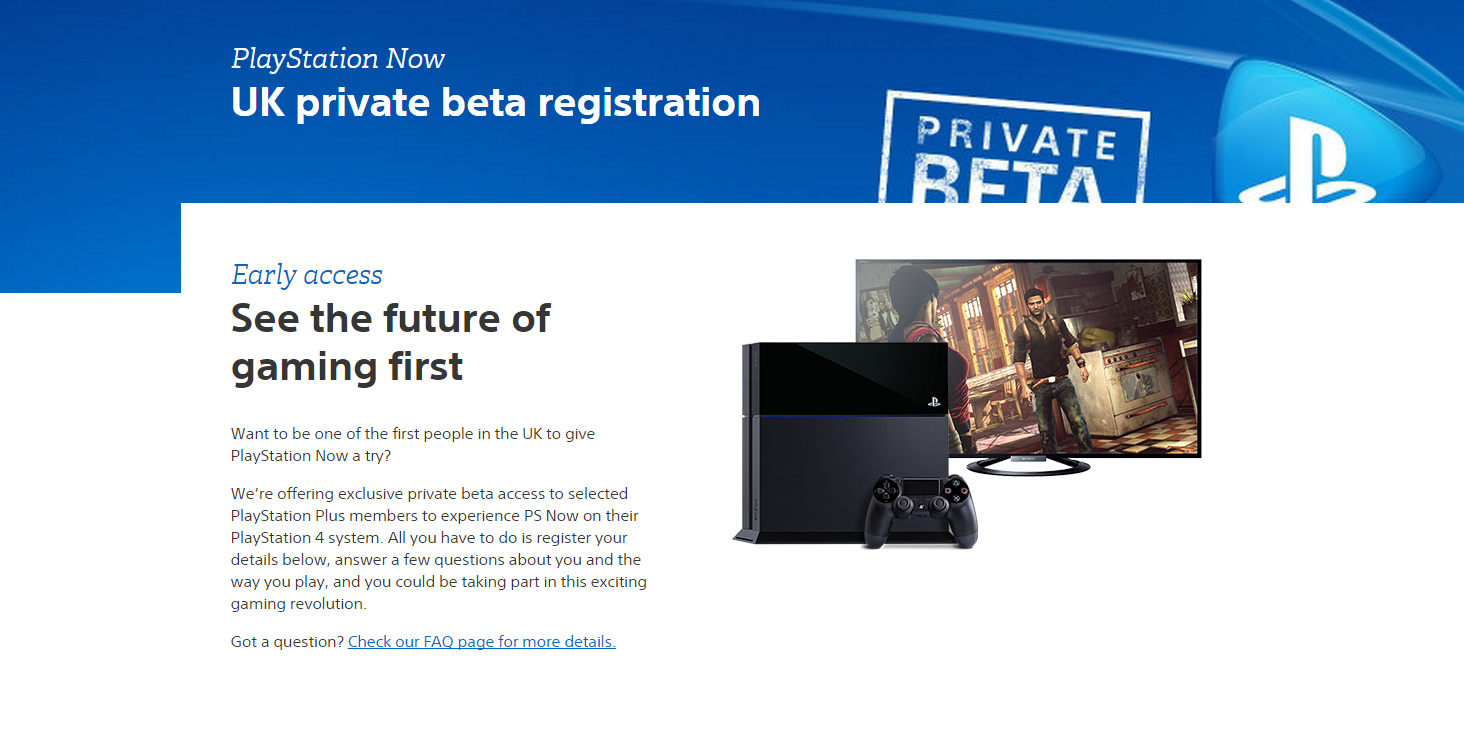 PlayStation Now
UK private beta registration

PRIVATE
BETA

Early access
See the future of gaming first

Want to be one of the first people in the UK to give PlayStation Now a try?

We're offering exclusive private beta access to selected PlayStation Plus members to experience PS Now on their PlayStation 4 system. All you have to do is register your details below, answer a few questions about you and the way you play, and you could be taking part in this exciting gaming revolution.

Got a question? Check our FAQ page for more details.